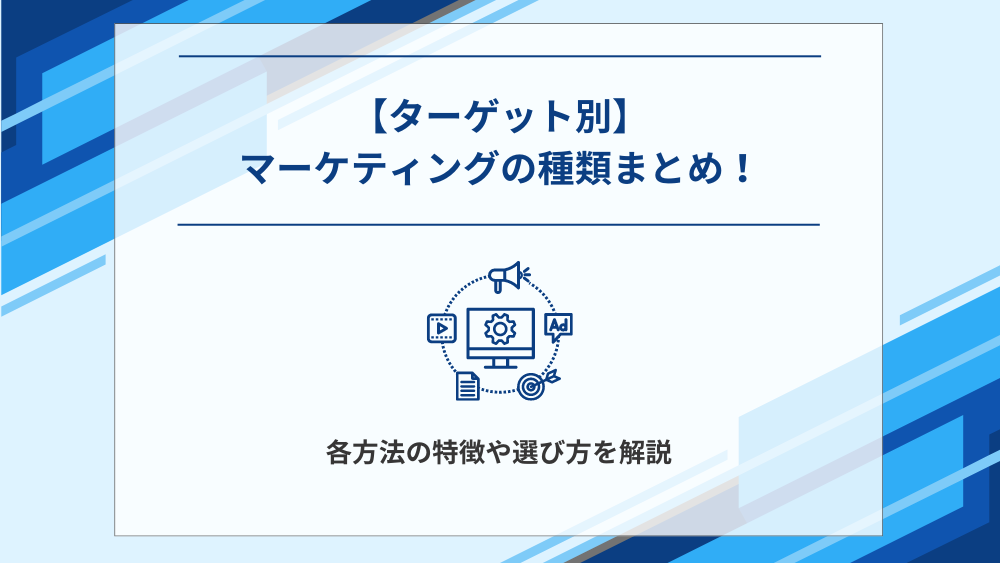 【ターゲット別】
マーケティングの種類まとめ！

Ad

各方法の特徴や選び方を解説